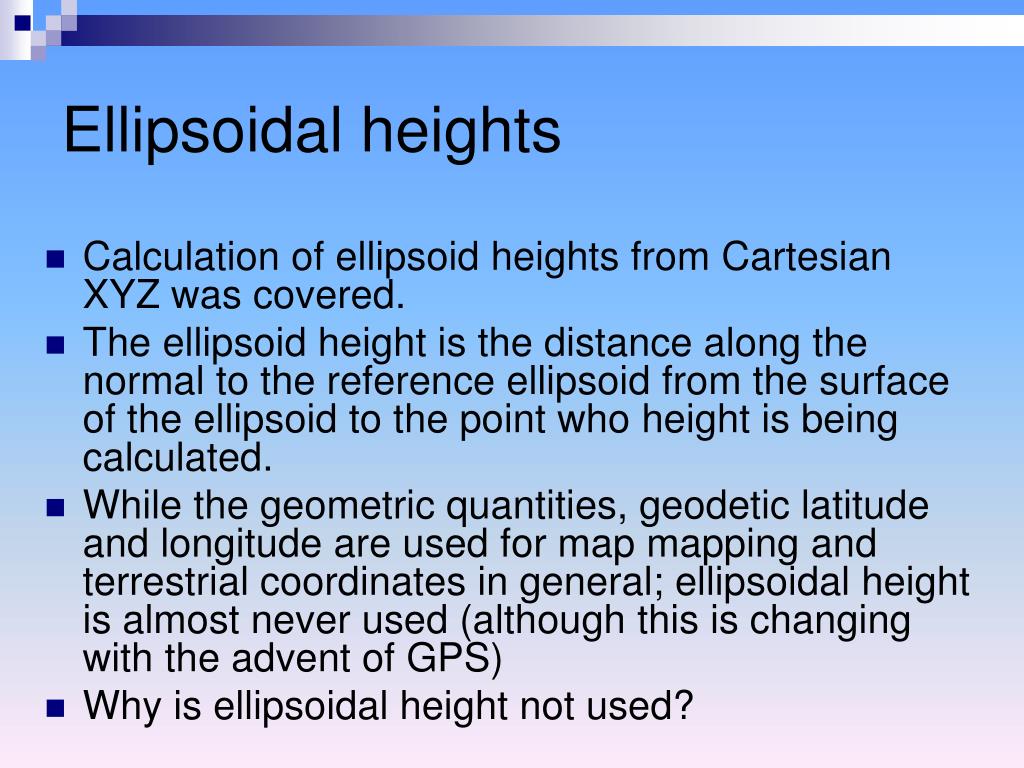 Ellipsoidal heights

Calculation of ellipsoid heights from Cartesian XYZ was covered.

The ellipsoid height is the distance along the normal to the reference ellipsoid from the surface of the ellipsoid to the point who height is being calculated.

While the geometric quantities, geodetic latitude and longitude are used for map mapping and terrestrial coordinates in general; ellipsoidal height is almost never used (although this is changing with the advent of GPS)

Why is ellipsoidal height not used?